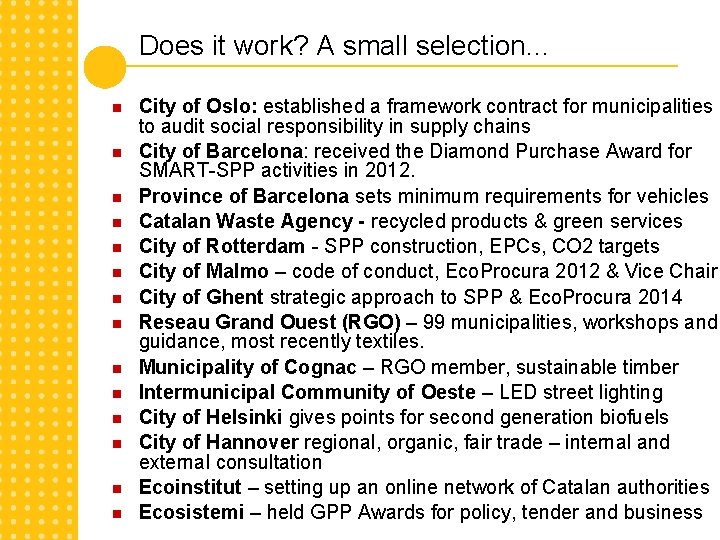 Does it work? A small selection…

- City of Oslo: established a framework contract for municipalities to audit social responsibility in supply chains
- City of Barcelona: received the Diamond Purchase Award for SMART-SPP activities in 2012.
- Province of Barcelona sets minimum requirements for vehicles
- Catalan Waste Agency - recycled products & green services
- City of Rotterdam - SPP construction, EPCs, CO2 targets
- City of Malmo – code of conduct, EcoProcura 2012 & Vice Chair
- City of Ghent strategic approach to SPP & EcoProcura 2014
- Reseau Grand Ouest (RGO) – 99 municipalities, workshops and guidance, most recently textiles.
- Municipality of Cognac – RGO member, sustainable timber
- Intermunicipal Community of Oeste – LED street lighting
- City of Helsinki gives points for second generation biofuels
- City of Hannover regional, organic, fair trade – internal and external consultation
- Ecoinstitut – setting up an online network of Catalan authorities
- Ecosistemi – held GPP Awards for policy, tender and business